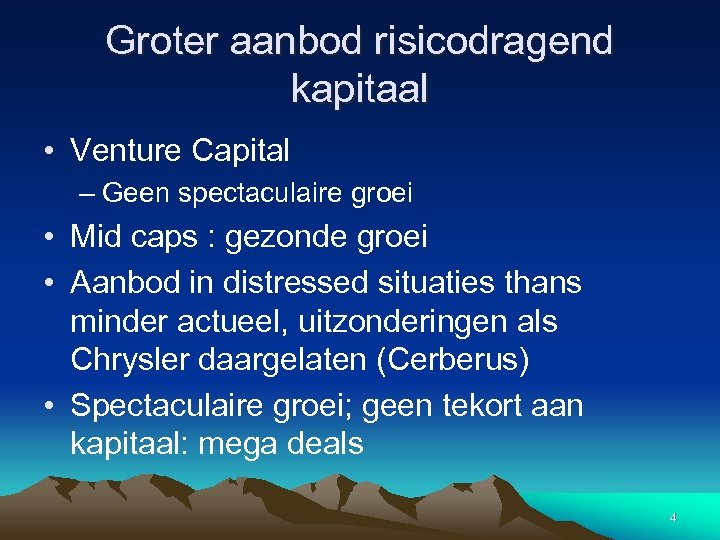 Groter aanbod risicodragend kapitaal

• Venture Capital
– Geen spectaculaire groei
• Mid caps : gezonde groei
• Aanbod in distressed situaties thans minder actueel, uitzonderingen als Chrysler daargelaten (Cerberus)
• Spectaculaire groei; geen tekort aan kapitaal: mega deals

4